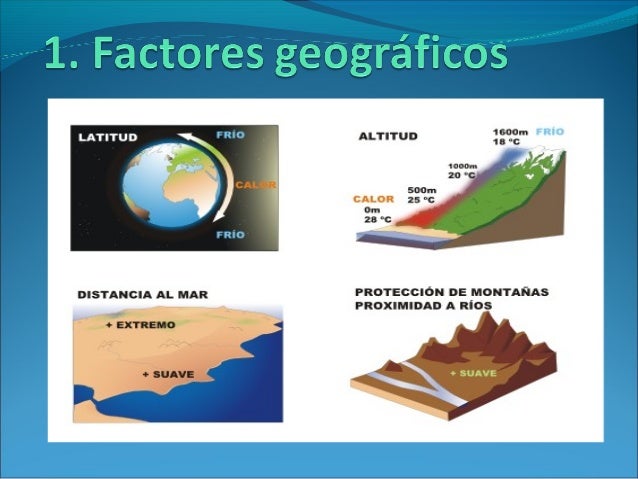 1. Factores geográficos

LATITUD
FRÍO
CALOR
FRÍO

ALTITUD
1600m 18 °C FRÍO
1000m 20 °C
500m 25 °C
CALOR
0m 28 °C

DISTANCIA AL MAR
+ EXTREMO
+ SUAVE

PROTECCIÓN DE MONTAÑAS
PROXIMIDAD A RÍOS
+ SUAVE